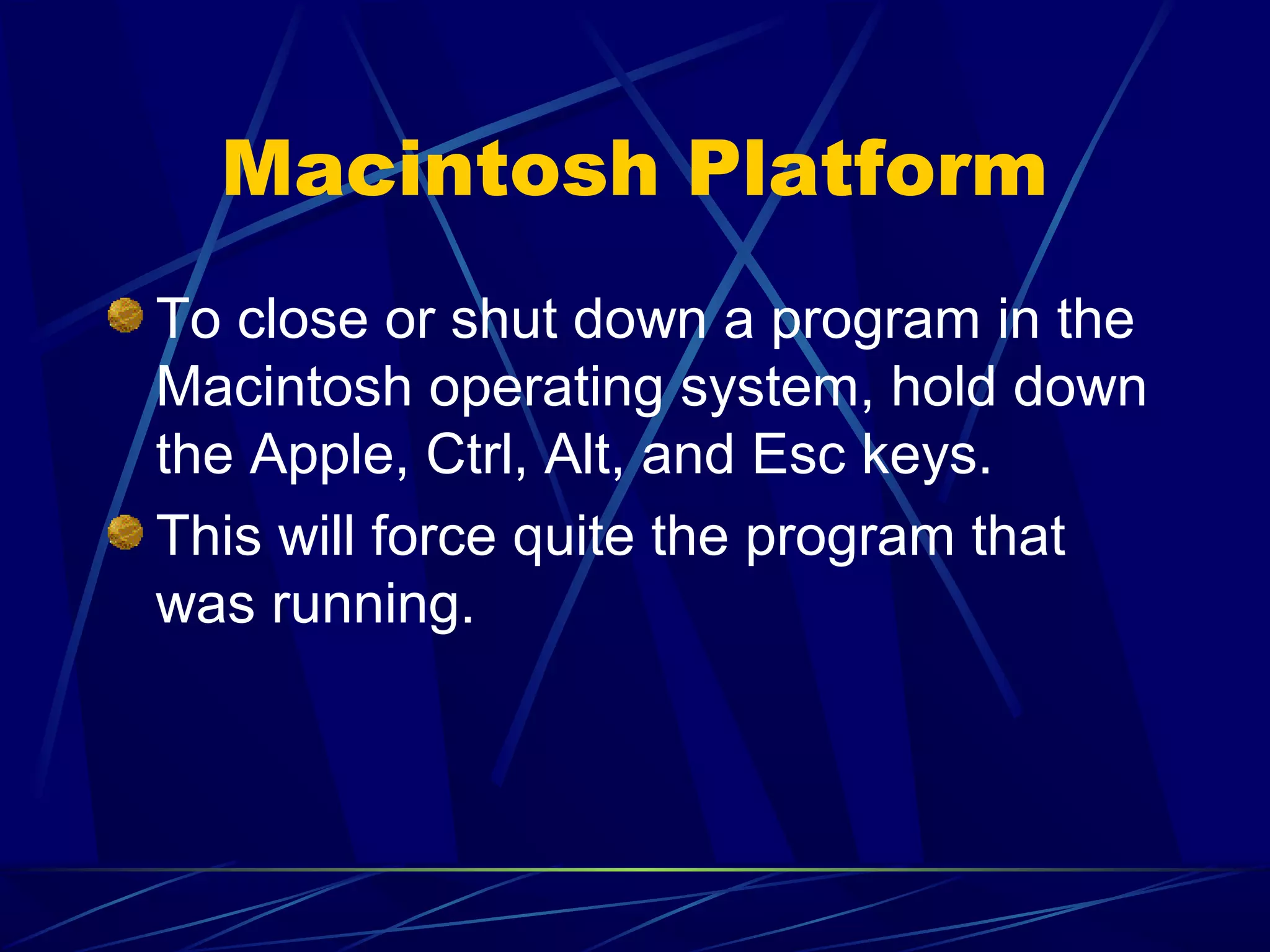 Macintosh Platform

To close or shut down a program in the Macintosh operating system, hold down the Apple, Ctrl, Alt, and Esc keys.

This will force quite the program that was running.